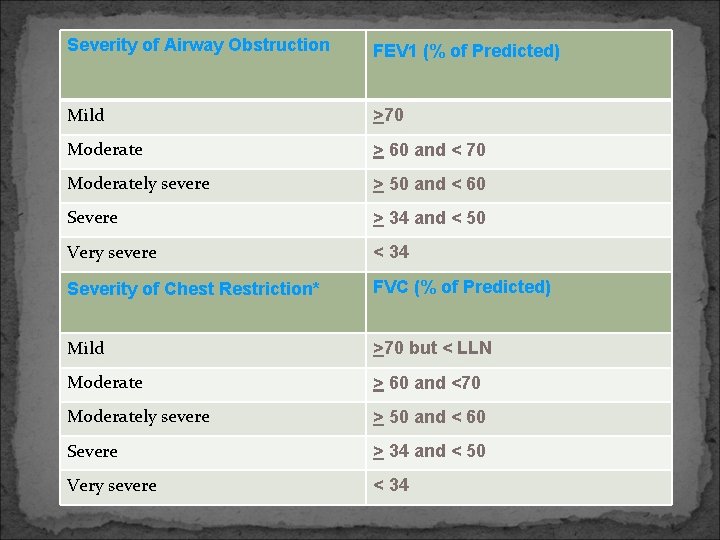 | Severity of Airway Obstruction | FEV1 (% of Predicted) |
|---|---|
| Mild | $\geq$70 |
| Moderate | $\geq$ 60 and < 70 |
| Moderately severe | $\geq$ 50 and < 60 |
| Severe | $\geq$ 34 and < 50 |
| Very severe | < 34 |
| Severity of Chest Restriction* | FVC (% of Predicted) |
| Mild | $\geq$70 but < LLN |
| Moderate | $\geq$ 60 and <70 |
| Moderately severe | $\geq$ 50 and < 60 |
| Severe | $\geq$ 34 and < 50 |
| Very severe | < 34 |